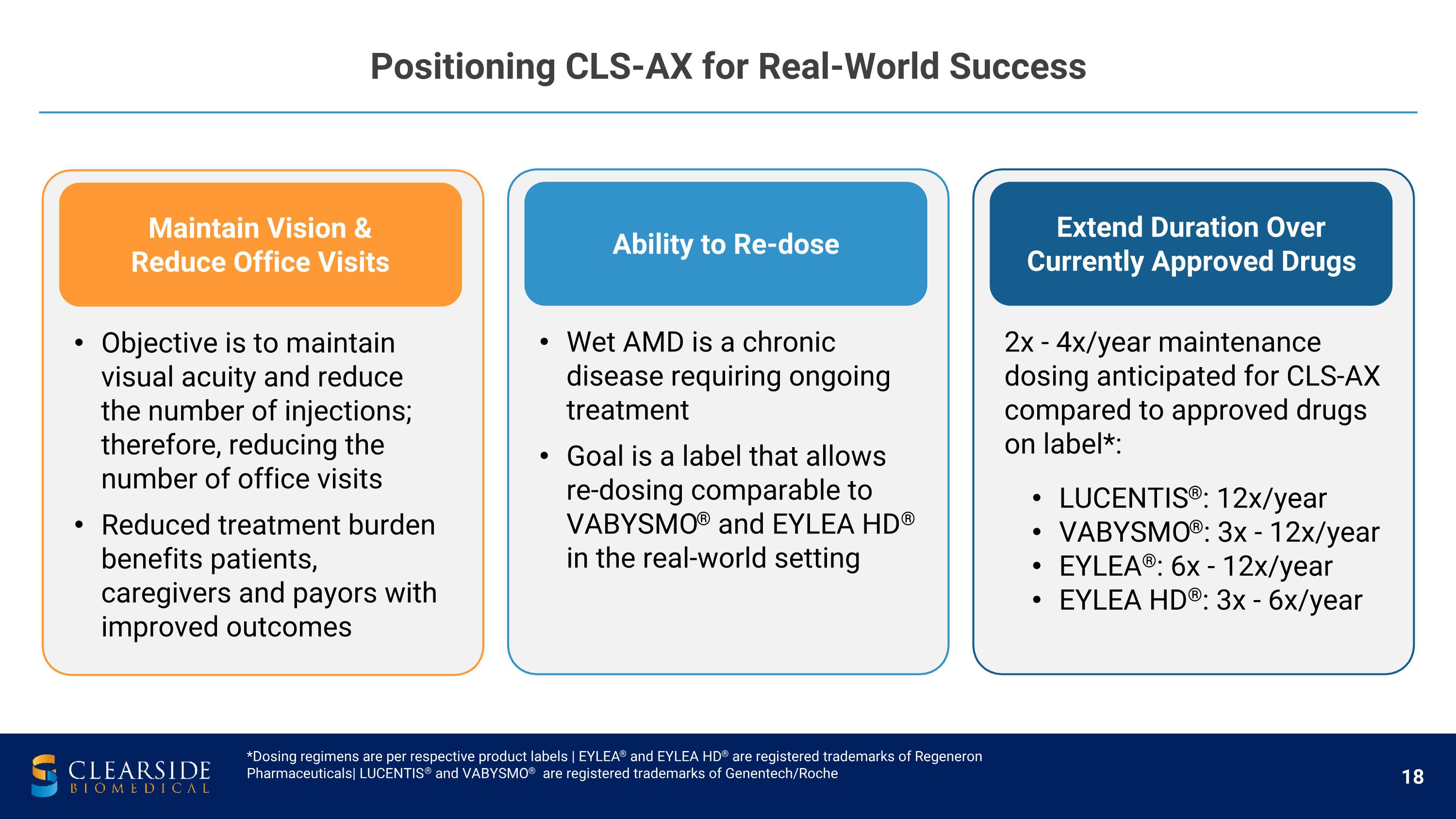 Positioning CLS-AX for Real-World Success

Maintain Vision & Reduce Office Visits

• Objective is to maintain visual acuity and reduce the number of injections; therefore, reducing the number of office visits

• Reduced treatment burden benefits patients, caregivers and payors with improved outcomes

Ability to Re-dose

• Wet AMD is a chronic disease requiring ongoing treatment

• Goal is a label that allows re-dosing comparable to VABYSMO® and EYLEA HD® in the real-world setting

Extend Duration Over Currently Approved Drugs

2x - 4x/year maintenance dosing anticipated for CLS-AX compared to approved drugs on label*:

• LUCENTIS®: 12x/year
• VABYSMO®: 3x - 12x/year
• EYLEA®: 6x - 12x/year
• EYLEA HD®: 3x - 6x/year

CLEARSIDE BIOMEDICAL

*Dosing regimens are per respective product labels | EYLEA® and EYLEA HD® are registered trademarks of Regeneron Pharmaceuticals| LUCENTIS® and VABYSMO® are registered trademarks of Genentech/Roche

18